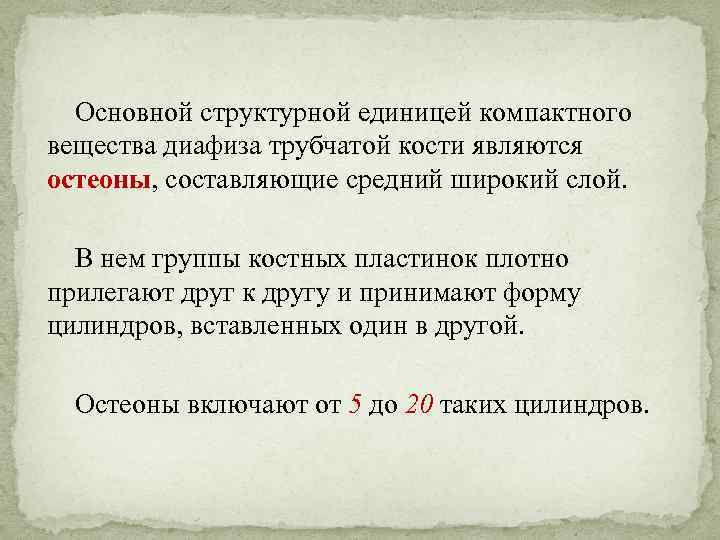 Основной структурной единицей компактного вещества диафиза трубчатой кости являются остеоны, составляющие средний широкий слой.

В нем группы костных пластинок плотно прилегают друг к другу и принимают форму цилиндров, вставленных один в другой.

Остеоны включают от 5 до 20 таких цилиндров.